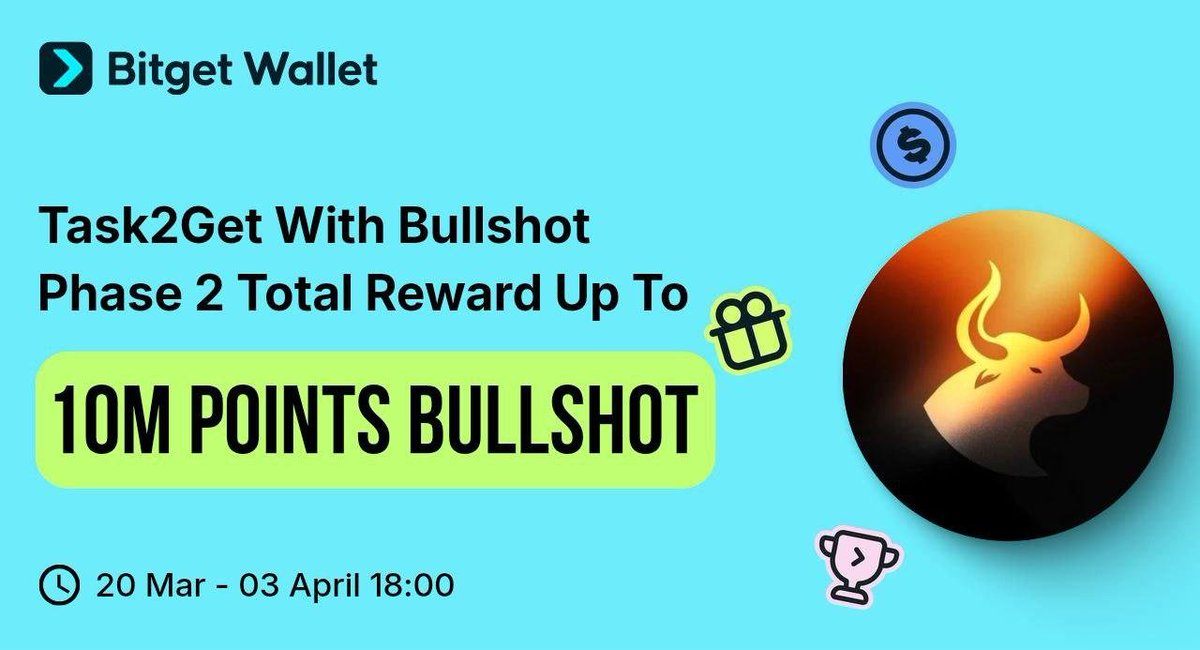 Bitget Wallet

Task2Get With Bullshot
Phase 2 Total Reward Up To

10M POINTS BULLSHOT

20 Mar - 03 April 18:00